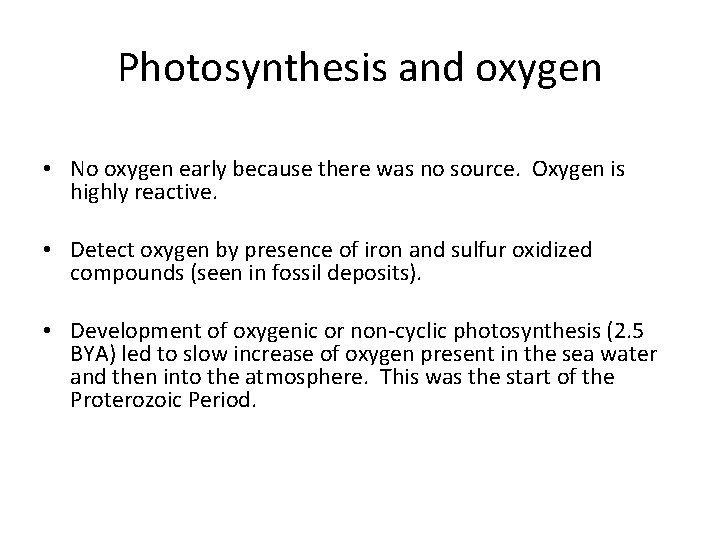 Photosynthesis and oxygen

• No oxygen early because there was no source. Oxygen is highly reactive.

• Detect oxygen by presence of iron and sulfur oxidized compounds (seen in fossil deposits).

• Development of oxygenic or non-cyclic photosynthesis (2.5 BYA) led to slow increase of oxygen present in the sea water and then into the atmosphere. This was the start of the Proterozoic Period.